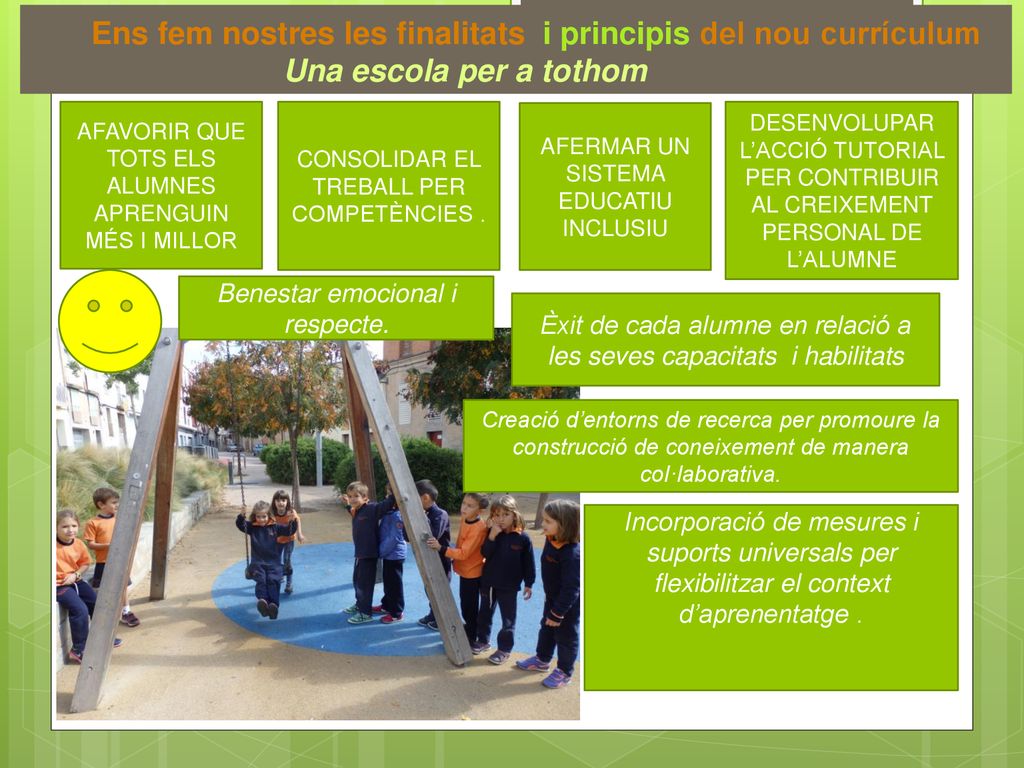 Ens fem nostres les finalitats i principis del nou currículum
Una escola per a tothom

AFAVORIR QUE TOTS ELS ALUMNES APRENGUIN MÉS I MILLOR

CONSOLIDAR EL TREBALL PER COMPETÈNCIES .

AFERMAR UN SISTEMA EDUCATIU INCLUSIU

DESENVOLUPAR L'ACCIÓ TUTORIAL PER CONTRIBUIR AL CREIXEMENT PERSONAL DE L'ALUMNE

Benestar emocional i respecte.

Èxit de cada alumne en relació a les seves capacitats i habilitats

Creació d'entorns de recerca per promoure la construcció de coneixement de manera col·laborativa.

Incorporació de mesures i suports universals per flexibilitzar el context d'aprenentatge .